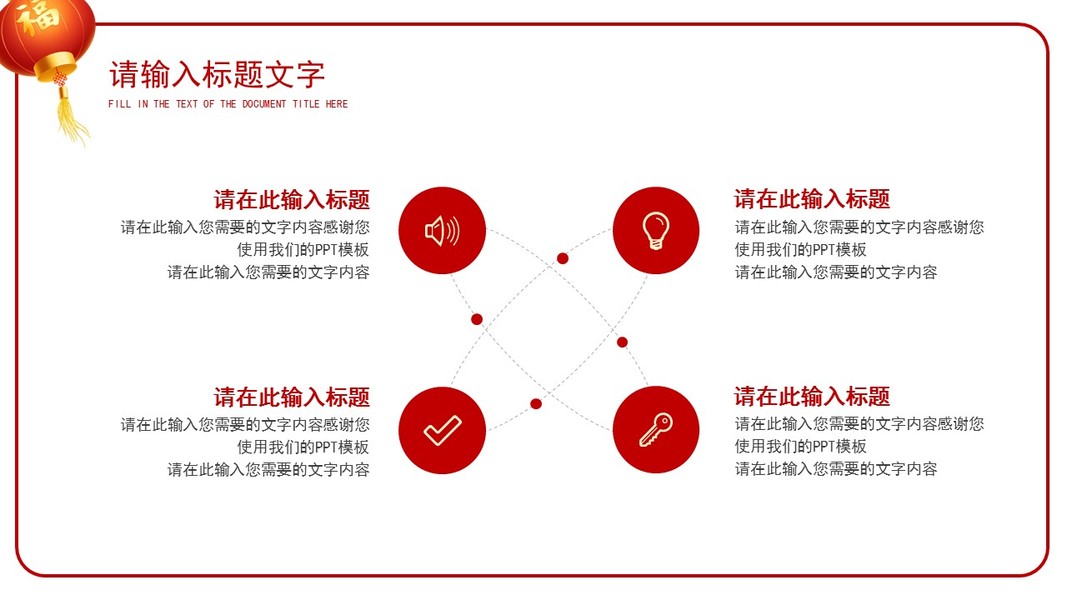 福

请输入标题文字
FILL IN THE TEXT OF THE DOCUMENT TITLE HERE

请在此输入标题
请在此输入您需要的文字内容感谢您使用我们的PPT模板
请在此输入您需要的文字内容

请在此输入标题
请在此输入您需要的文字内容感谢您使用我们的PPT模板
请在此输入您需要的文字内容

请在此输入标题
请在此输入您需要的文字内容感谢您使用我们的PPT模板
请在此输入您需要的文字内容

请在此输入标题
请在此输入您需要的文字内容感谢您使用我们的PPT模板
请在此输入您需要的文字内容